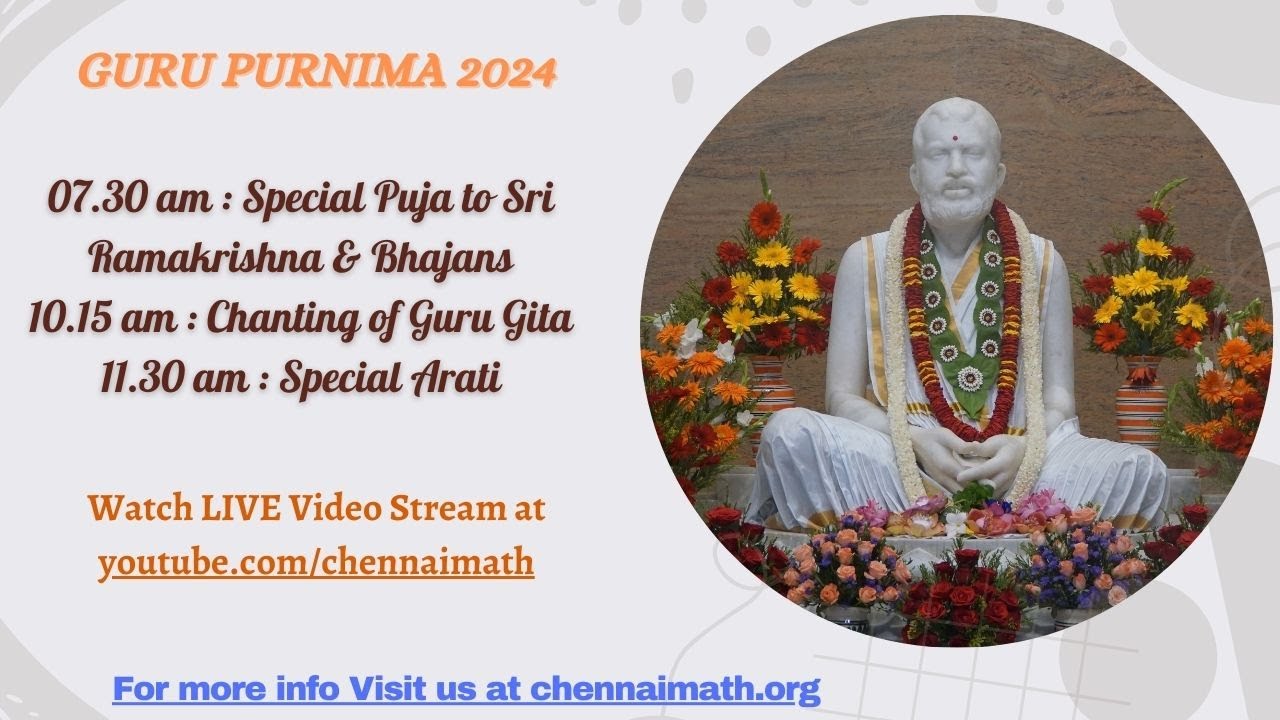 GURU PURNIMA 2024

07.30 am : Special Puja to Sri Ramakrishna & Bhajans
10.15 am : Chanting of Guru Gita
11.30 am : Special Arati

Watch LIVE Video Stream at
youtube.com/chennaimath

For more info Visit us at chennaimath.org